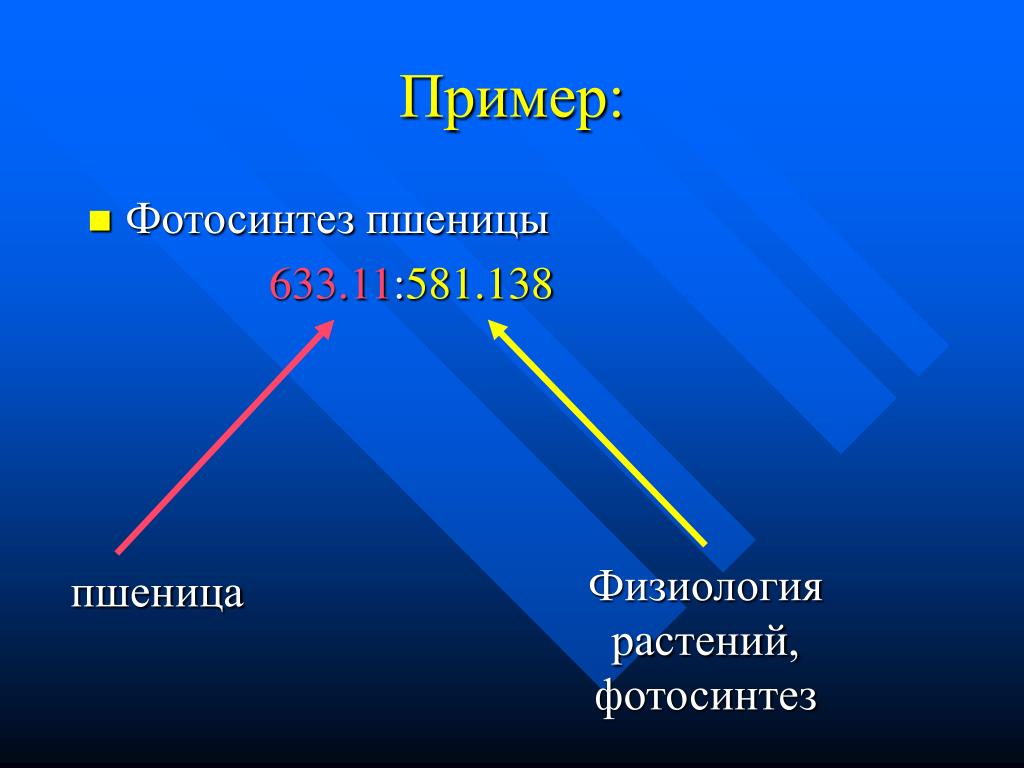 Пример:

Фотосинтез пшеницы

633.11:581.138

пшеница

Физиология растений, фотосинтез